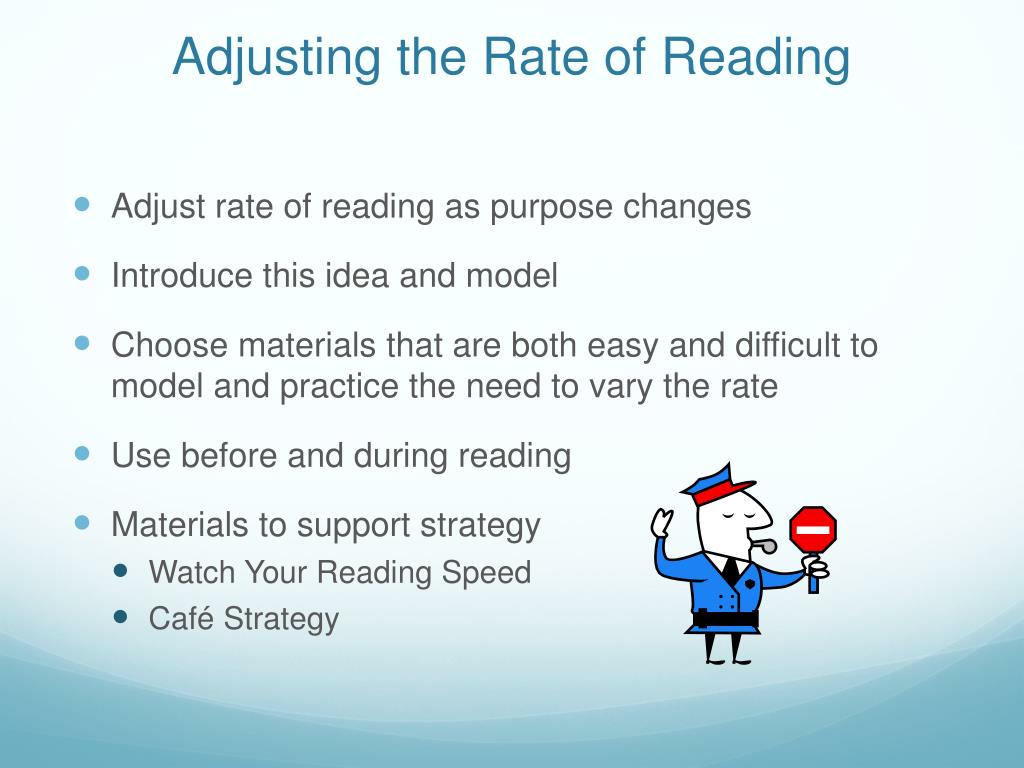 Adjusting the Rate of Reading

- Adjust rate of reading as purpose changes
- Introduce this idea and model
- Choose materials that are both easy and difficult to model and practice the need to vary the rate
- Use before and during reading
- Materials to support strategy
  - Watch Your Reading Speed
  - Café Strategy